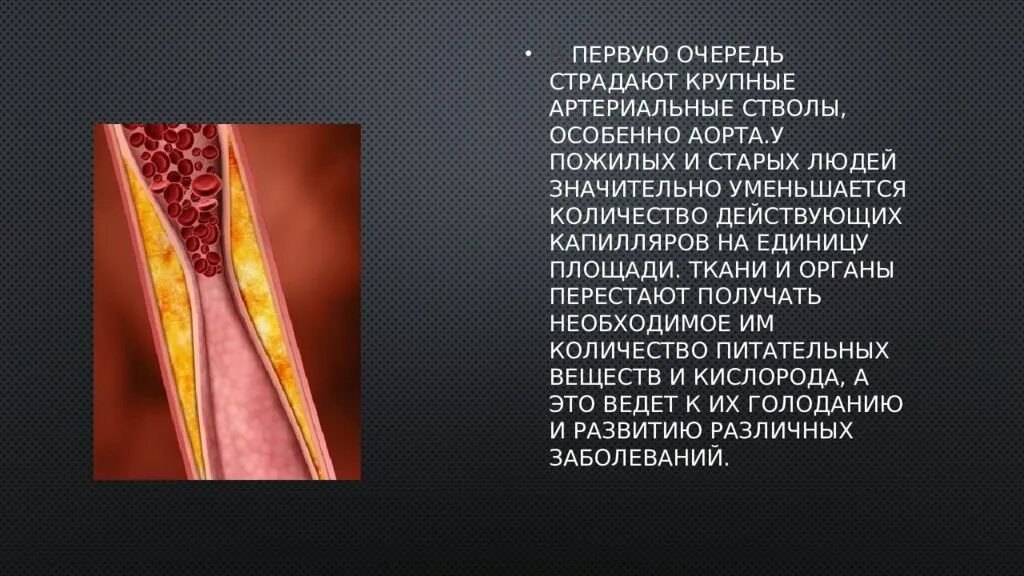 • ПЕРВУЮ ОЧЕРЕДЬ СТРАДАЮТ КРУПНЫЕ АРТЕРИАЛЬНЫЕ СТВОЛЫ, ОСОБЕННО АОРТА.У ПОЖИЛЫХ И СТАРЫХ ЛЮДЕЙ ЗНАЧИТЕЛЬНО УМЕНЬШАЕТСЯ КОЛИЧЕСТВО ДЕЙСТВУЮЩИХ КАПИЛЛЯРОВ НА ЕДИНИЦУ ПЛОЩАДИ. ТКАНИ И ОРГАНЫ ПЕРЕСТАЮТ ПОЛУЧАТЬ НЕОБХОДИМОЕ ИМ КОЛИЧЕСТВО ПИТАТЕЛЬНЫХ ВЕЩЕСТВ И КИСЛОРОДА, А ЭТО ВЕДЕТ К ИХ ГОЛОДАНИЮ И РАЗВИТИЮ РАЗЛИЧНЫХ ЗАБОЛЕВАНИЙ.